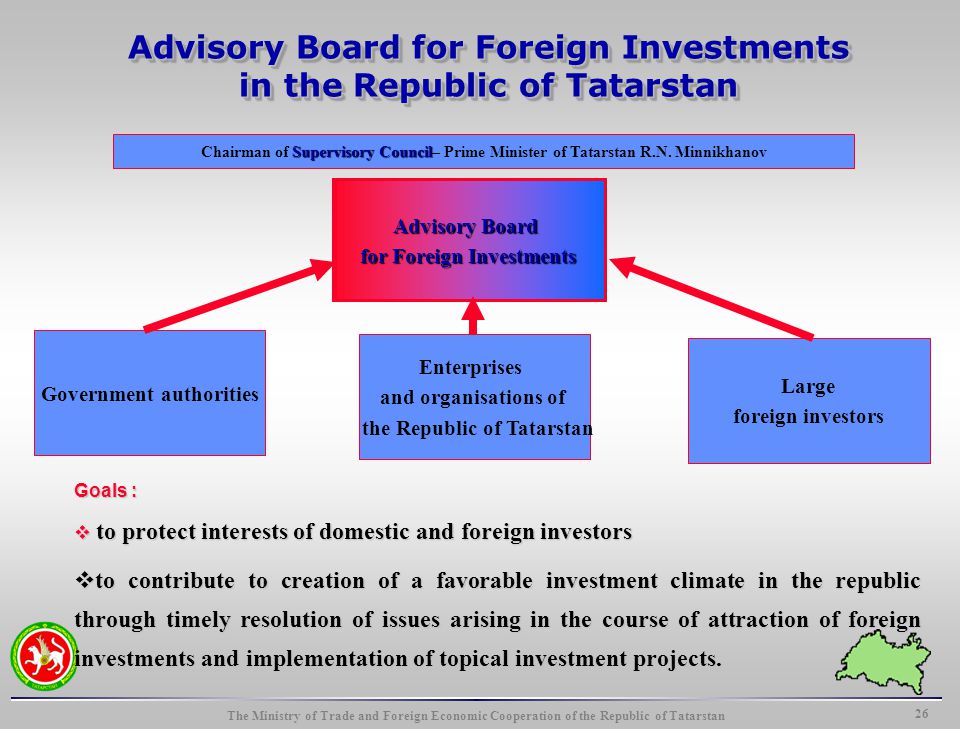 Advisory Board for Foreign Investments in the Republic of Tatarstan

Chairman of Supervisory Council– Prime Minister of Tatarstan R.N. Minnikhanov

Advisory Board for Foreign Investments

Government authorities

Enterprises and organisations of the Republic of Tatarstan

Large foreign investors

Goals :

❖ to protect interests of domestic and foreign investors

❖to contribute to creation of a favorable investment climate in the republic through timely resolution of issues arising in the course of attraction of foreign investments and implementation of topical investment projects.

The Ministry of Trade and Foreign Economic Cooperation of the Republic of Tatarstan

26